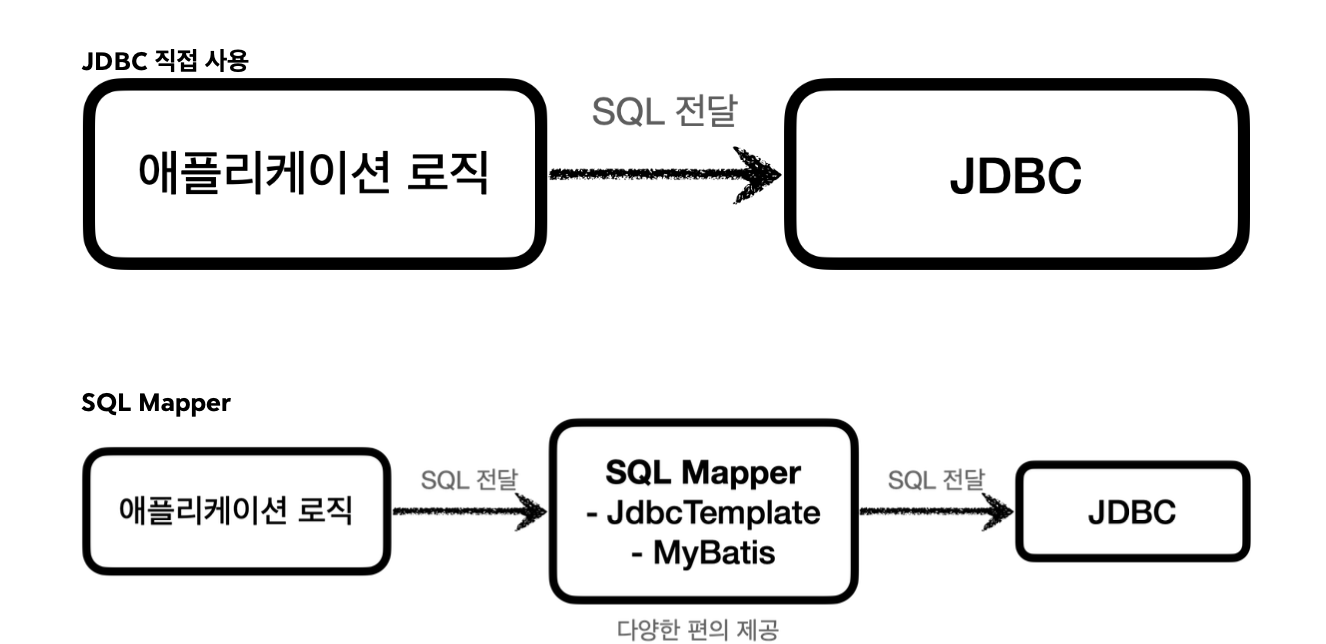 JDBC 직접 사용

애플리케이션 로직

SQL 전달

JDBC

SQL Mapper

애플리케이션 로직

SQL 전달

SQL Mapper
- JdbcTemplate
- MyBatis

다양한 편의 제공

SQL 전달

JDBC